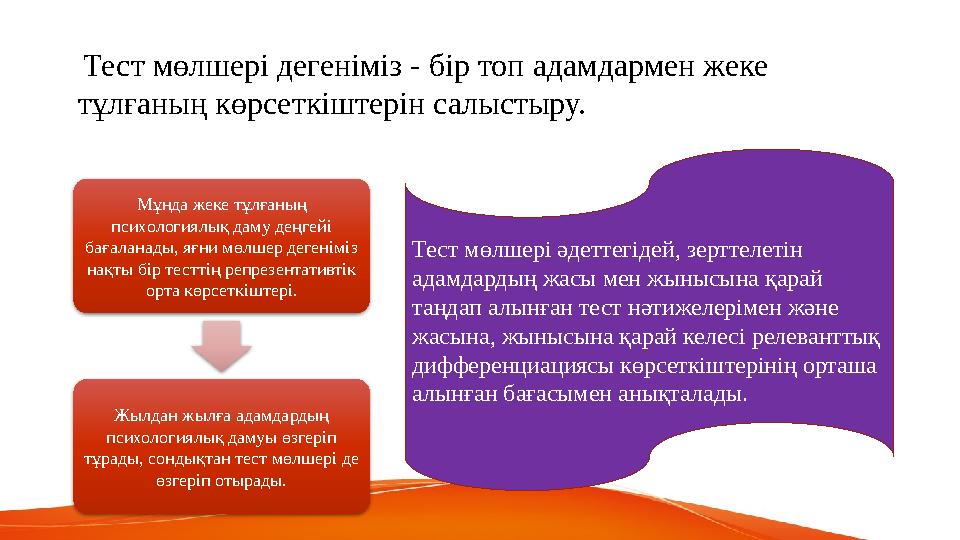 Тест мөлшері дегеніміз - бір топ адамдармен жеке тұлғаның көрсеткіштерін салыстыру.

Мұнда жеке тұлғаның психологиялық даму деңгейі бағаланады, яғни мөлшер дегеніміз нақты бір тесттің репрезентативтік орта көрсеткіштері.

Жылдан жылға адамдардың психологиялық дамуы өзгеріп тұрады, сондықтан тест мөлшері де өзгеріп отырады.

Тест мөлшері әдеттегідей, зерттелетін адамдардың жасы мен жынысына қарай таңдап алынған тест нәтижелерімен және жасына, жынысына қарай келесі релеванттық дифференциациясы көрсеткіштерінің орташа алынған бағасымен анықталады.